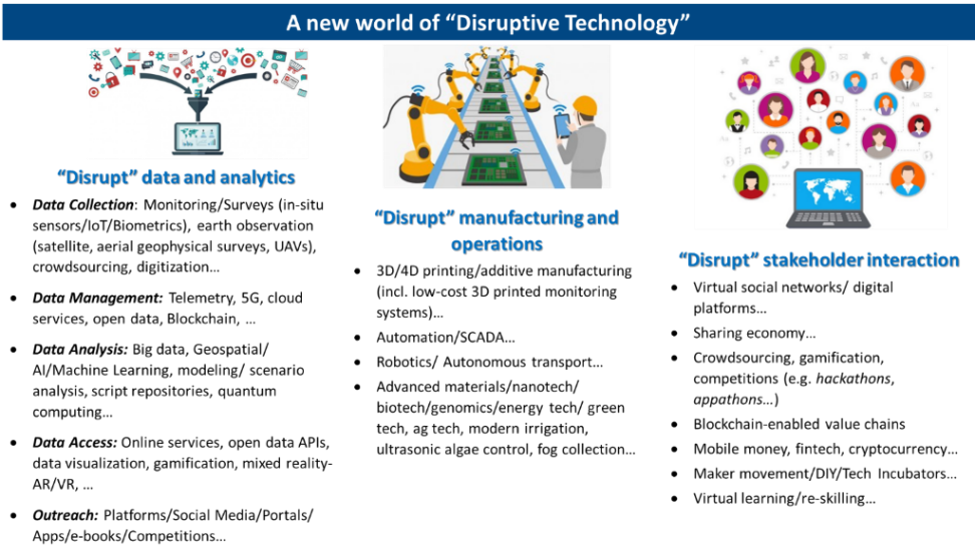 A new world of “Disruptive Technology”

“Disrupt” data and analytics

- Data Collection: Monitoring/Surveys (in-situ sensors/IoT/Biometrics), earth observation (satellite, aerial geophysical surveys, UAVs), crowdsourcing, digitization…
- Data Management: Telemetry, 5G, cloud services, open data, Blockchain, …
- Data Analysis: Big data, Geospatial/ AI/Machine Learning, modeling/ scenario analysis, script repositories, quantum computing…
- Data Access: Online services, open data APIs, data visualization, gamification, mixed reality-AR/VR, …
- Outreach: Platforms/Social Media/Portals/ Apps/e-books/Competitions…

“Disrupt” manufacturing and operations

- 3D/4D printing/additive manufacturing (incl. low-cost 3D printed monitoring systems)…
- Automation/SCADA…
- Robotics/ Autonomous transport…
- Advanced materials/nanotech/ biotech/genomics/energy tech/ green tech, ag tech, modern irrigation, ultrasonic algae control, fog collection…

“Disrupt” stakeholder interaction

- Virtual social networks/ digital platforms…
- Sharing economy…
- Crowdsourcing, gamification, competitions (e.g. hackathons, appathons…)
- Blockchain-enabled value chains
- Mobile money, fintech, cryptocurrency…
- Maker movement/DIY/Tech Incubators…
- Virtual learning/re-skilling…